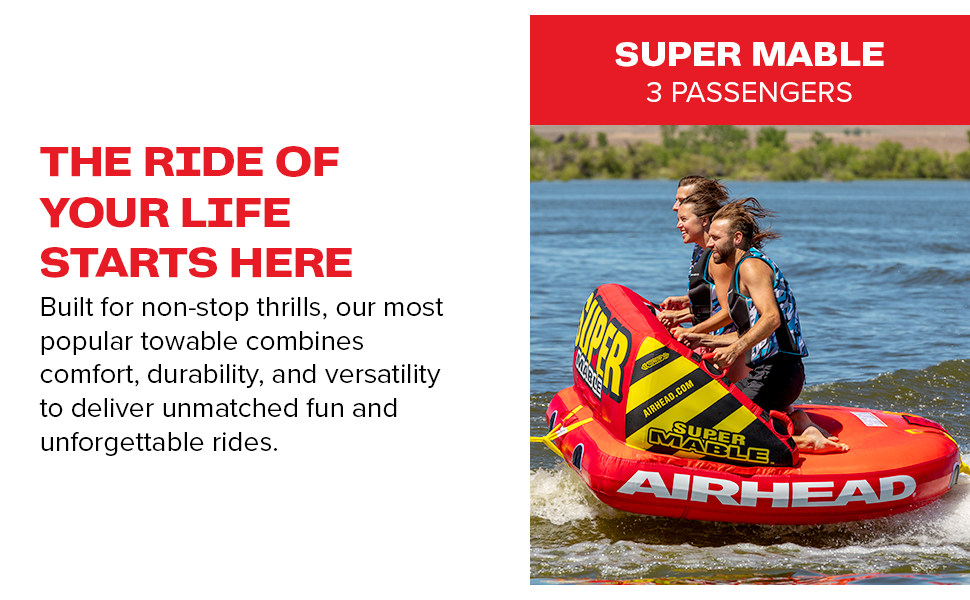 THE RIDE OF YOUR LIFE STARTS HERE

Built for non-stop thrills, our most popular towable combines comfort, durability, and versatility to deliver unmatched fun and unforgettable rides.

SUPER MABLE
3 PASSENGERS

SUPER MABLE

AIRHEAD.COM

SUPER MABLE

AIRHEAD